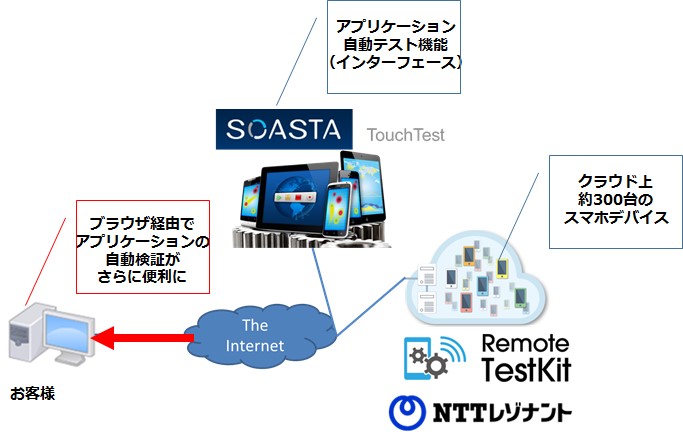 アプリケーション
自動テスト機能
(インターフェース)

SOASTA TouchTest

クラウド上
約300台の
スマホデバイス

ブラウザ経由で
アプリケーションの
自動検証が
さらに便利に

The Internet

お客様

Remote TestKit

NTTレゾナント